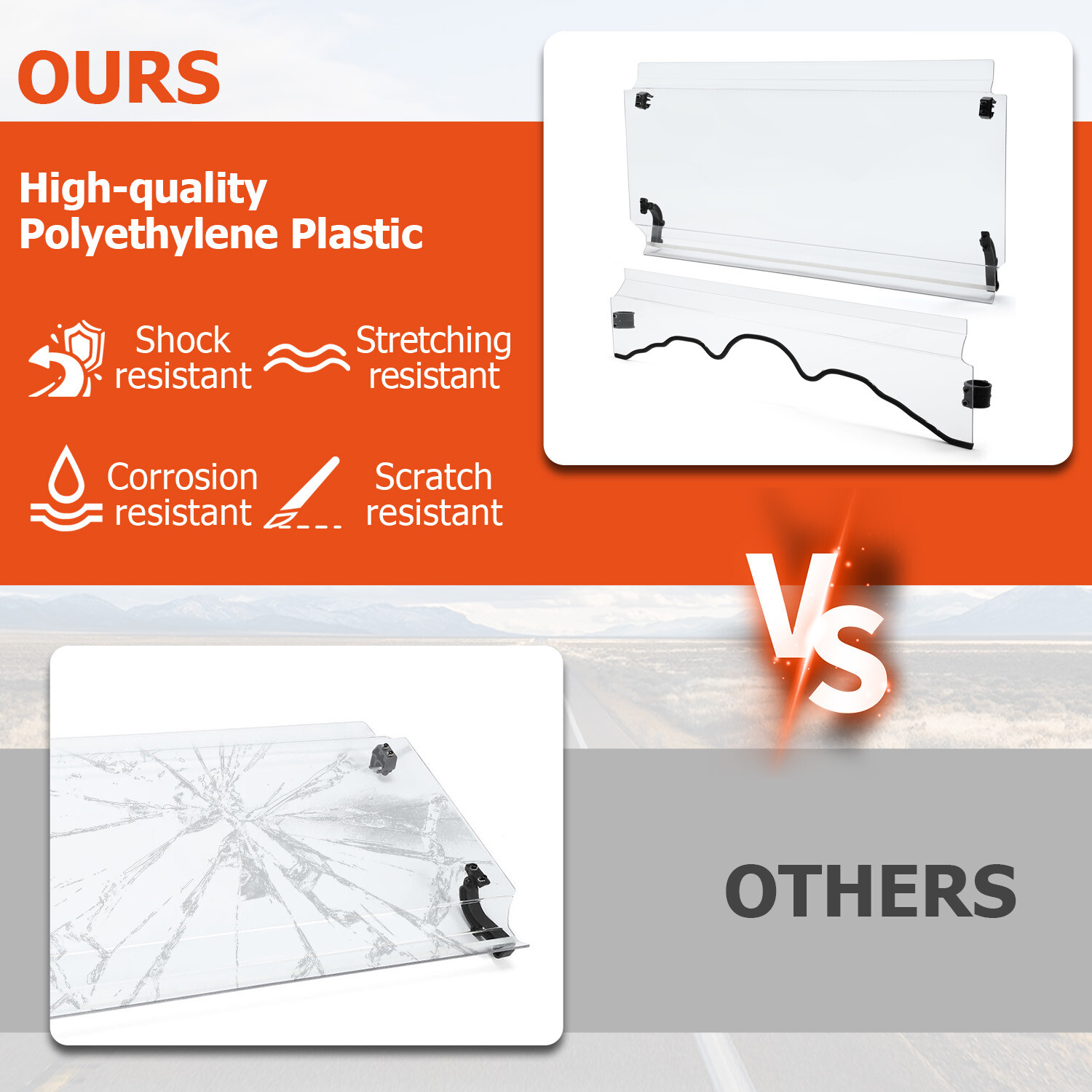 OURS

High-quality Polyethylene Plastic

Shock resistant

Stretching resistant

Corrosion resistant

Scratch resistant

VS

OTHERS